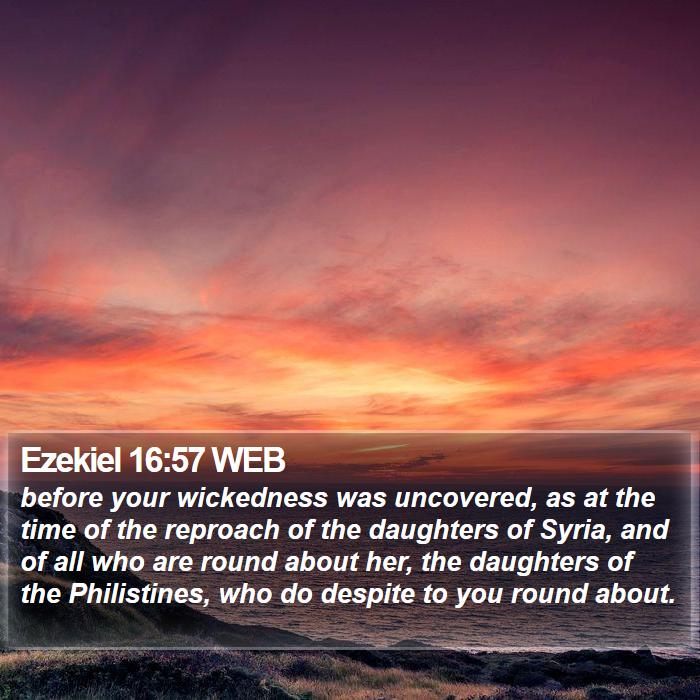 Ezekiel 16:57 WEB

before your wickedness was uncovered, as at the time of the reproach of the daughters of Syria, and of all who are round about her, the daughters of the Philistines, who do despite to you round about.